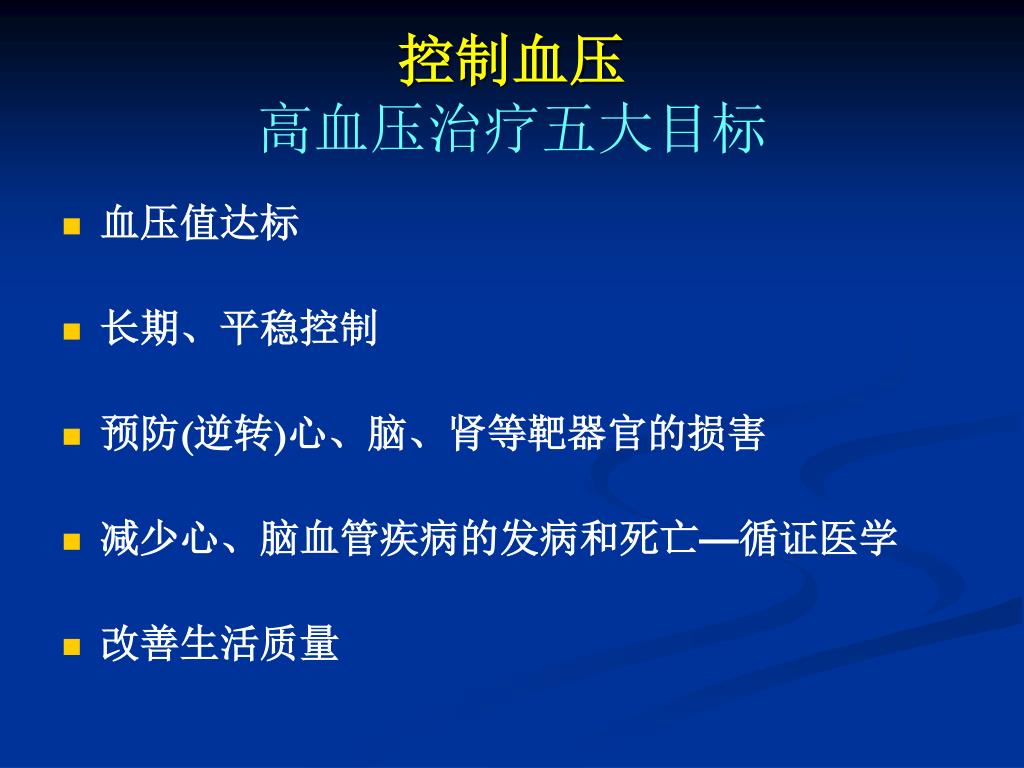 控制血压
高血压治疗五大目标

血压值达标

长期、平稳控制

预防(逆转)心、脑、肾等靶器官的损害

减少心、脑血管疾病的发病和死亡—循证医学

改善生活质量